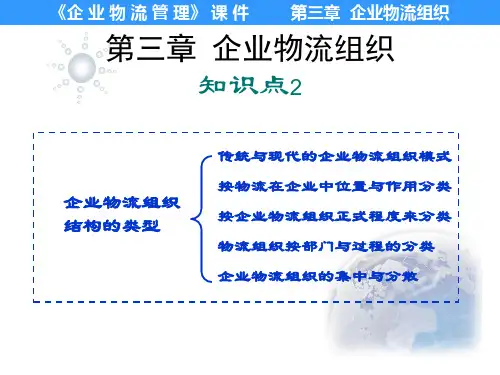 《企业物流管理》课件　　第三章 企业物流组织

第三章 企业物流组织

知识点2

企业物流组织结构的类型

传统与现代的企业物流组织模式
按物流在企业中位置与作用分类
按企业物流组织正式程度来分类
物流组织按部门与过程的分类
企业物流组织的集中与分散